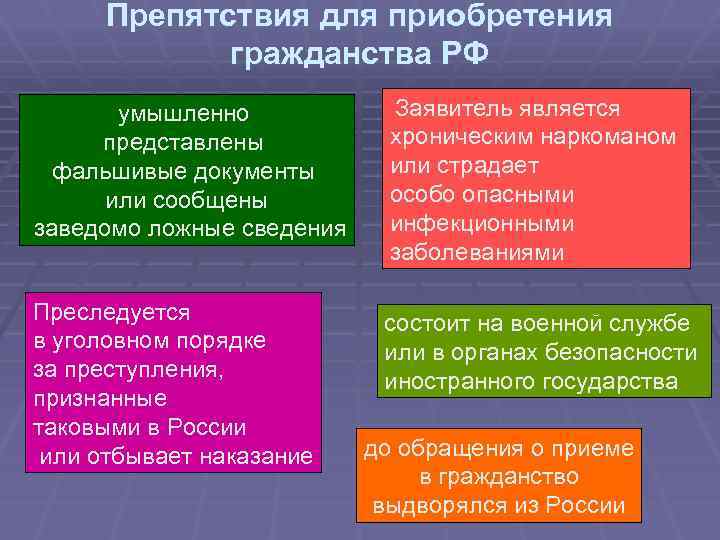 Препятствия для приобретения гражданства РФ

умышленно представлены фальшивые документы или сообщены заведомо ложные сведения

Заявитель является хроническим наркоманом или страдает особо опасными инфекционными заболеваниями

Преследуется в уголовном порядке за преступления, признанные таковыми в России или отбывает наказание

состоит на военной службе или в органах безопасности иностранного государства

до обращения о приеме в гражданство выдворялся из России